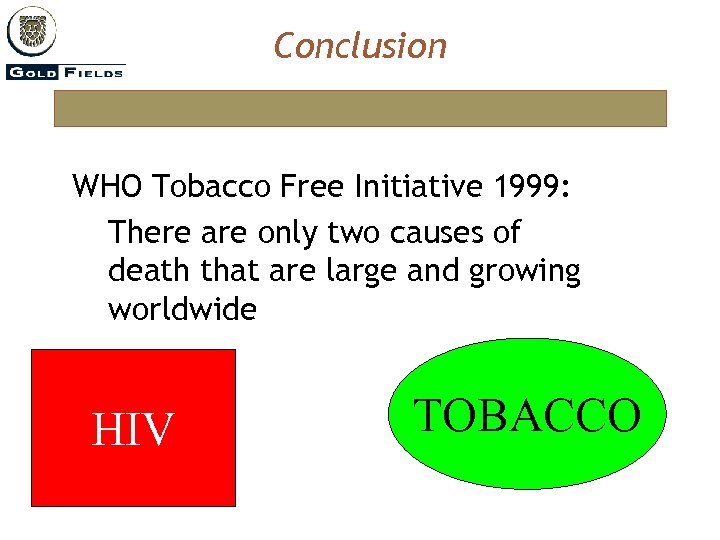 GOLD FIELDS

Conclusion

WHO Tobacco Free Initiative 1999:

There are only two causes of death that are large and growing worldwide

HIV

TOBACCO